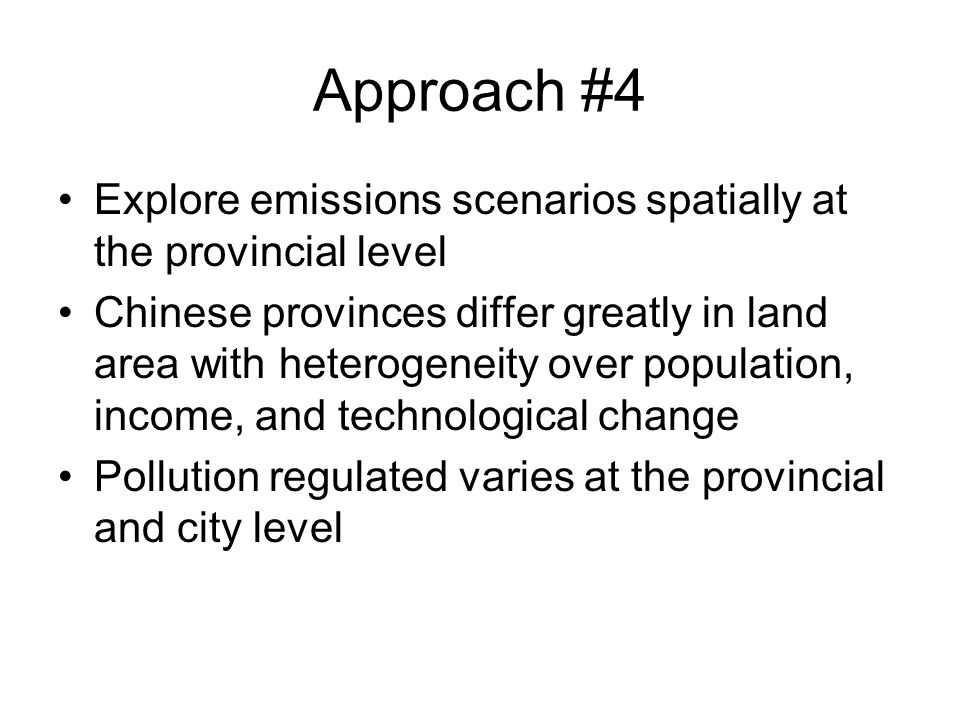 Approach #4

• Explore emissions scenarios spatially at the provincial level
• Chinese provinces differ greatly in land area with heterogeneity over population, income, and technological change
• Pollution regulated varies at the provincial and city level